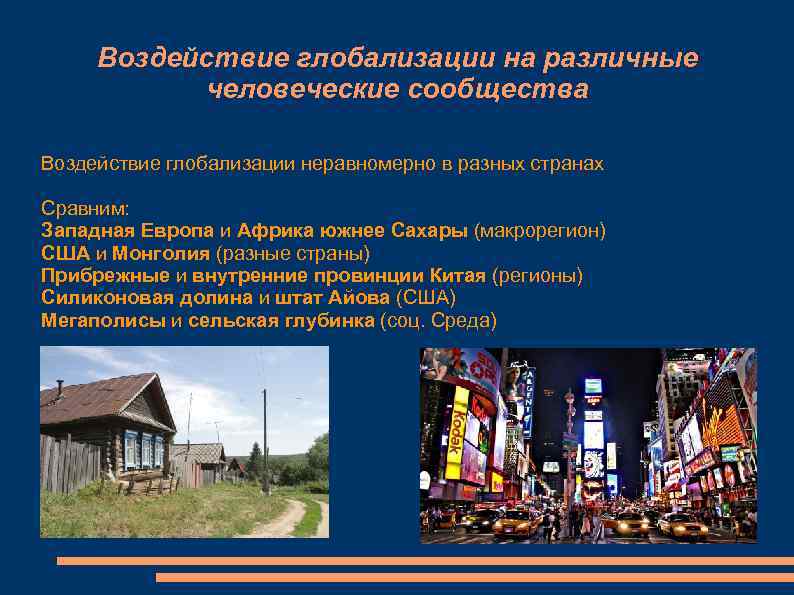 Воздействие глобализации на различные человеческие сообщества

Воздействие глобализации неравномерно в разных странах

Сравним:
Западная Европа и Африка южнее Сахары (макрорегион)
США и Монголия (разные страны)
Прибрежные и внутренние провинции Китая (регионы)
Силиконовая долина и штат Айова (США)
Мегаполисы и сельская глубинка (соц. Среда)

Kodak